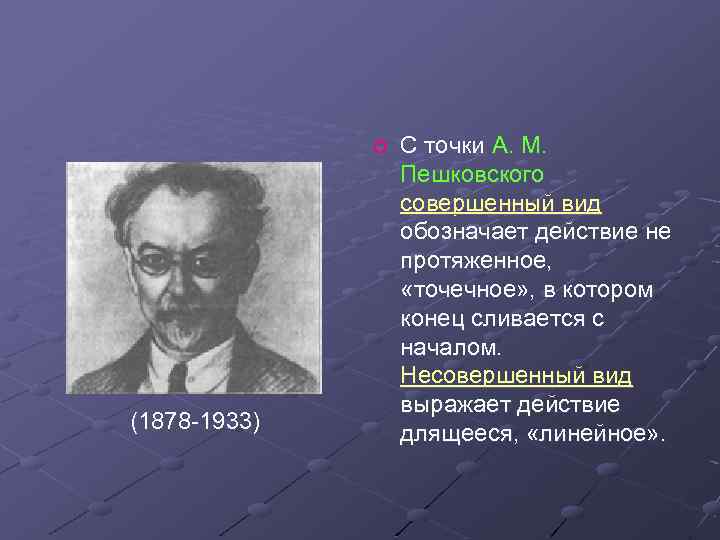 (1878-1933)

С точки А. М. Пешковского совершенный вид обозначает действие не протяженное, «точечное», в котором конец сливается с началом. Несовершенный вид выражает действие длящееся, «линейное».